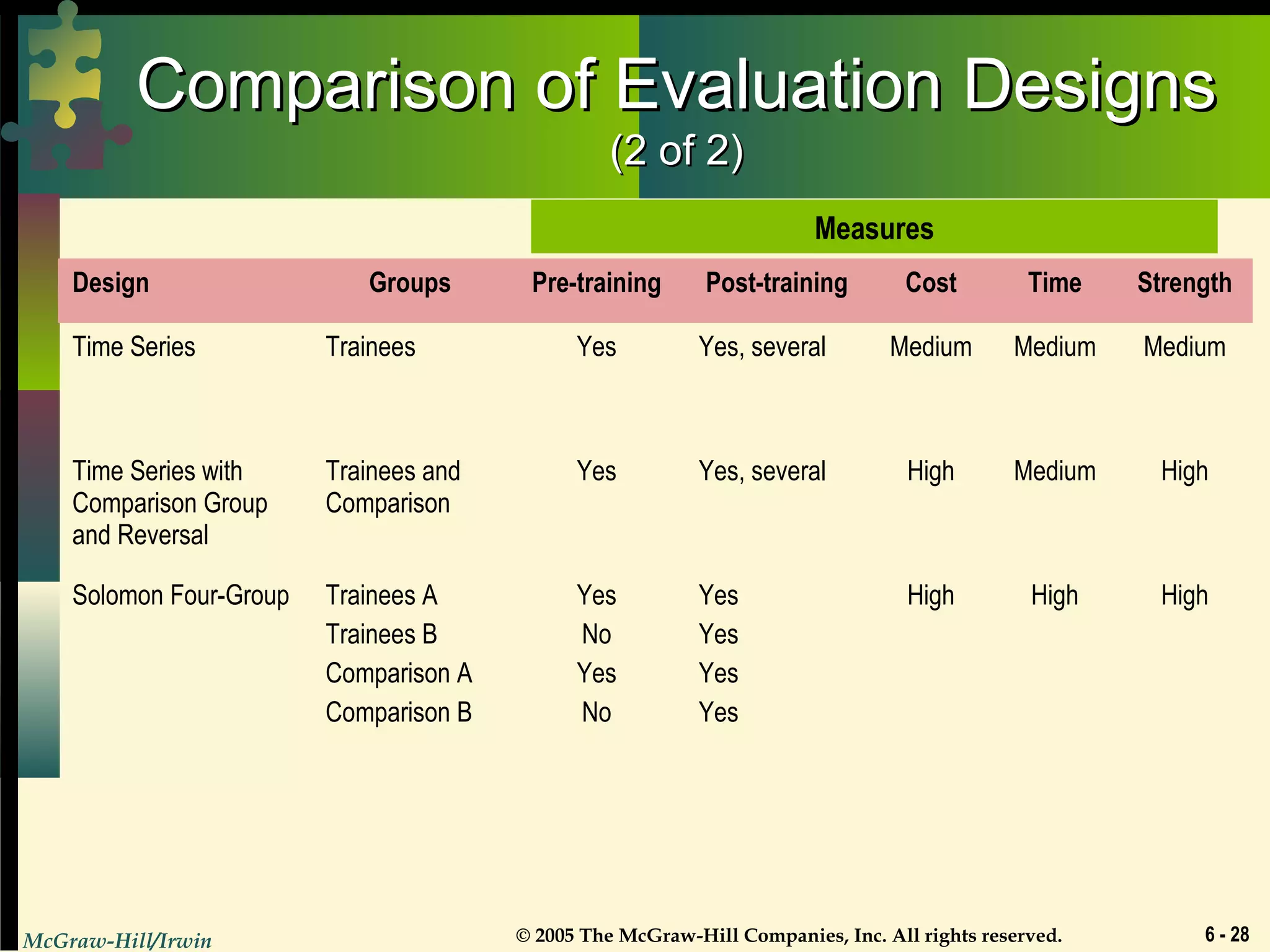 Comparison of Evaluation Designs
(2 of 2)

Measures

| Design | Groups | Pre-training | Post-training | Cost | Time | Strength |
|---|---|---|---|---|---|---|
| Time Series | Trainees | Yes | Yes, several | Medium | Medium | Medium |
| Time Series with Comparison Group and Reversal | Trainees and Comparison | Yes | Yes, several | High | Medium | High |
| Solomon Four-Group | Trainees A | Yes | Yes | High | High | High |
| | Trainees B | No | Yes | | | |
| | Comparison A | Yes | Yes | | | |
| | Comparison B | No | Yes | | | |

McGraw-Hill/Irwin
© 2005 The McGraw-Hill Companies, Inc. All rights reserved.
6 - 28